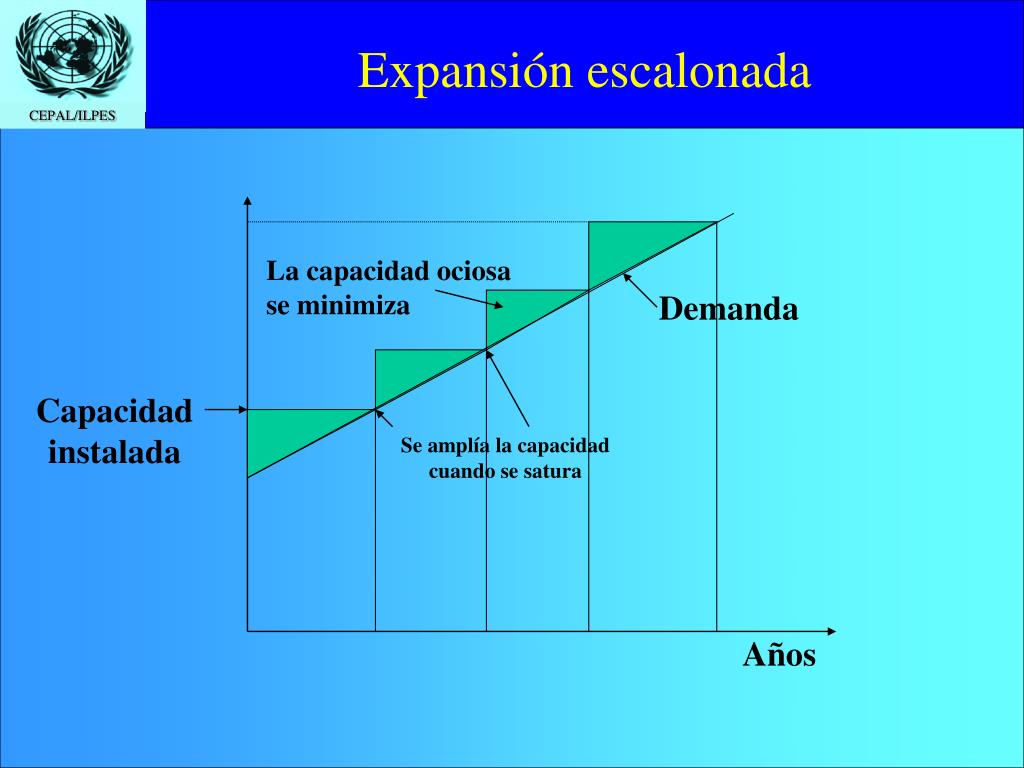 CEPAL/ILPES

Expansión escalonada

La capacidad ociosa se minimiza

Demanda

Capacidad instalada

Se amplía la capacidad cuando se satura

Años